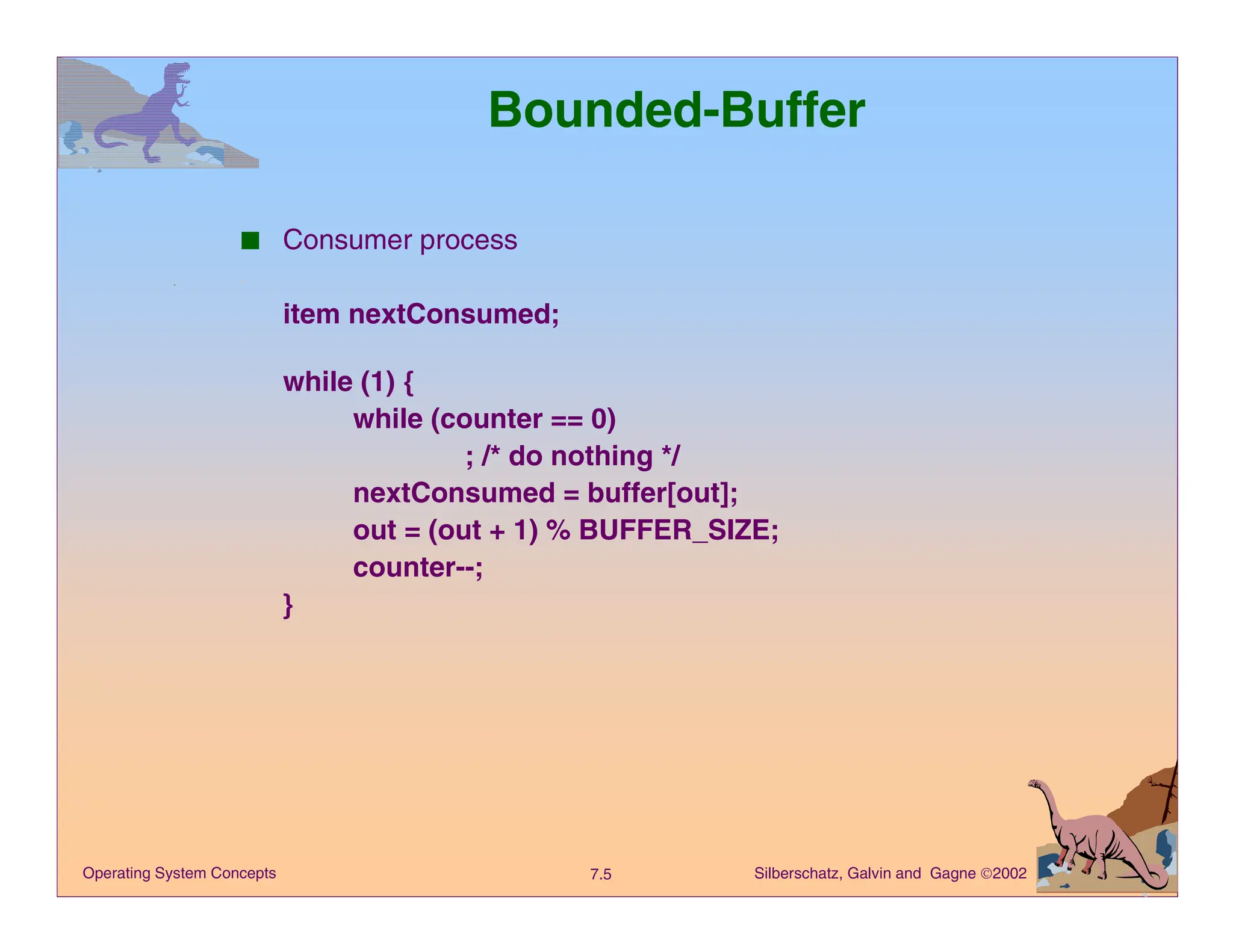 Bounded-Buffer

■ Consumer process

item nextConsumed;

while (1) {
    while (counter == 0)
        ; /* do nothing */
    nextConsumed = buffer[out];
    out = (out + 1) % BUFFER_SIZE;
    counter--;
}

Operating System Concepts 7.5 Silberschatz, Galvin and Gagne ©2002